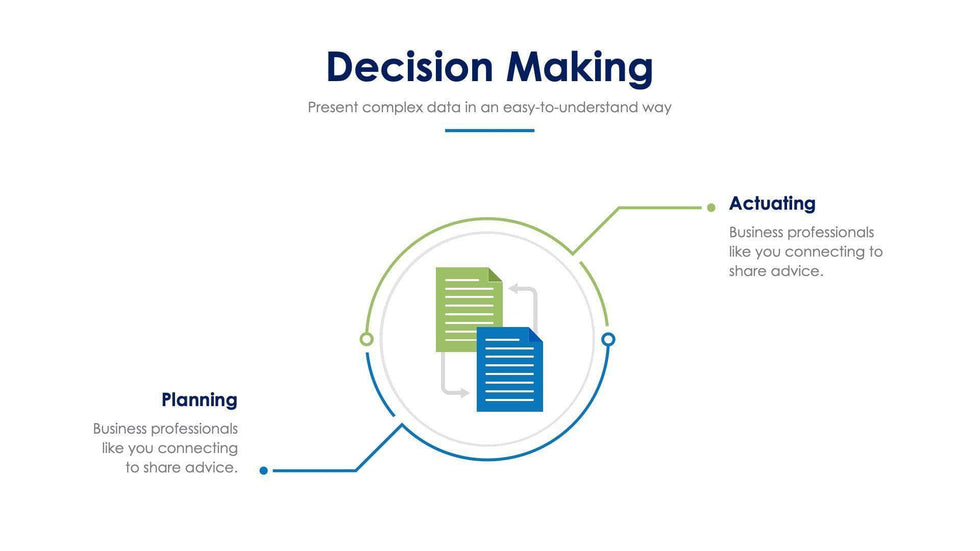 Decision Making

Present complex data in an easy-to-understand way

Actuating

Business professionals like you connecting to share advice.

Planning

Business professionals like you connecting to share advice.